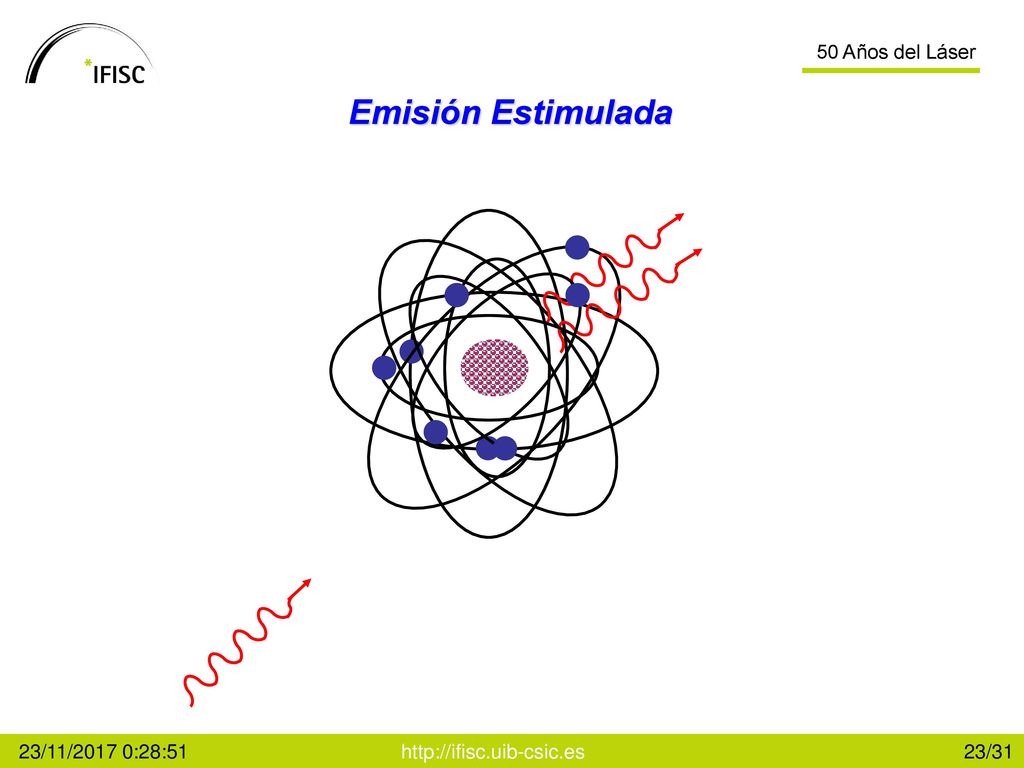 *IFISC

50 Años del Láser

Emisión Estimulada

23/11/2017 0:28:51 http://ifisc.uib-csic.es 23/31